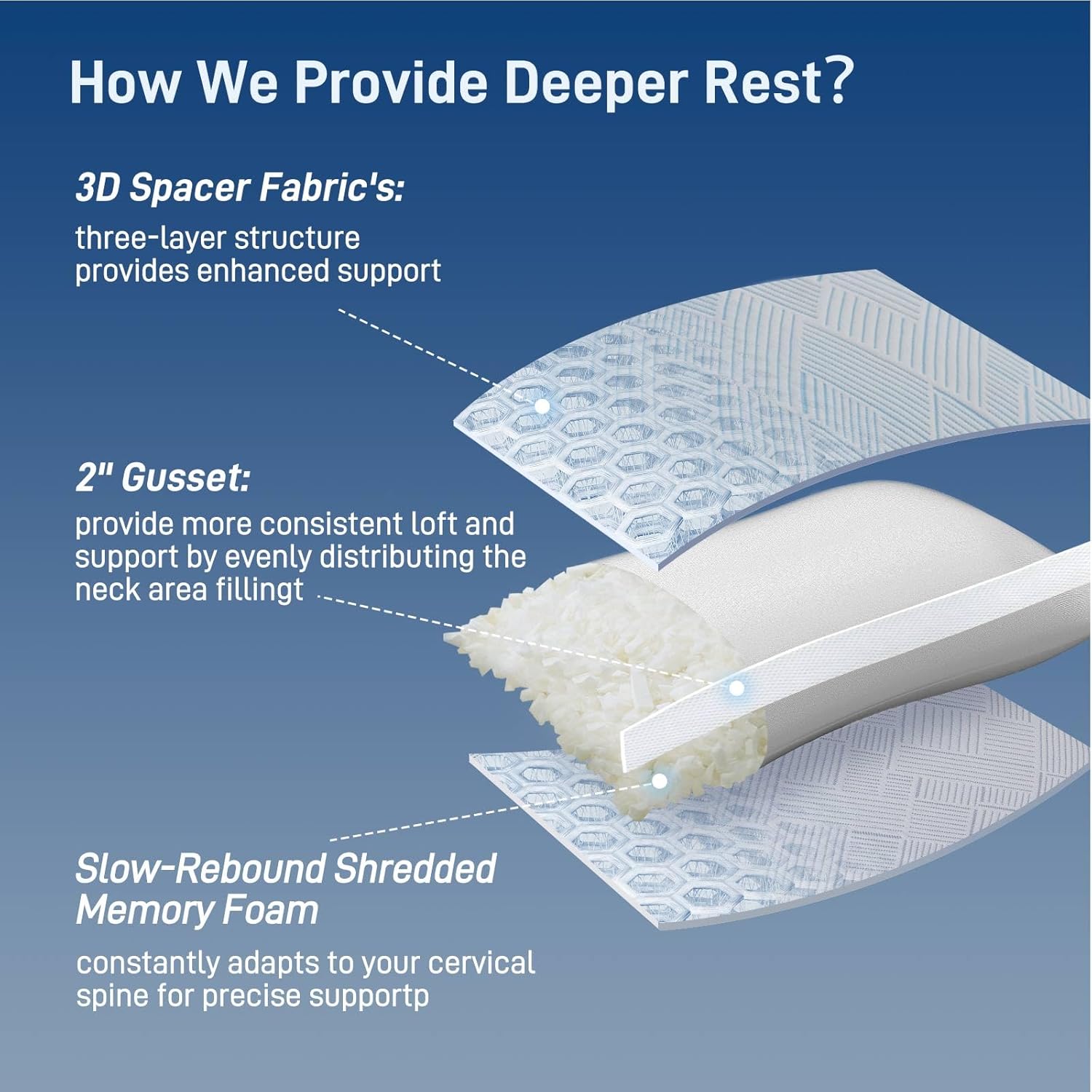 How We Provide Deeper Rest?

3D Spacer Fabric's:

three-layer structure provides enhanced support

2" Gusset:

provide more consistent loft and support by evenly distributing the neck area fillingt

Slow-Rebound Shredded Memory Foam

constantly adapts to your cervical spine for precise supportp